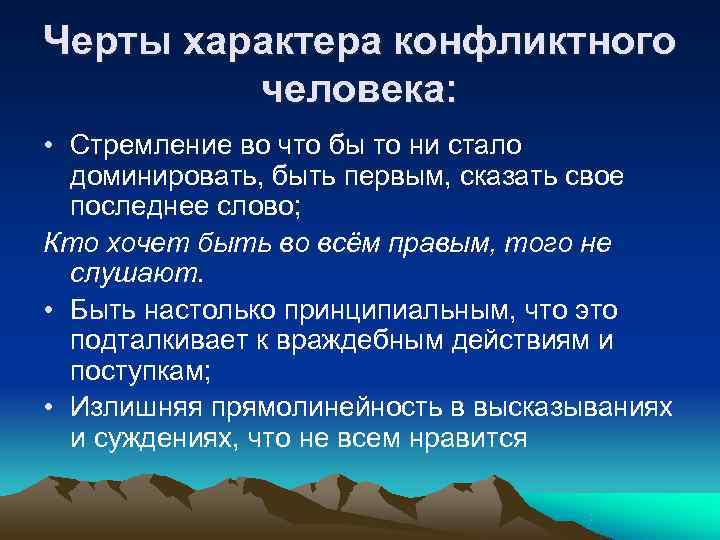 Черты характера конфликтного человека:

• Стремление во что бы то ни стало доминировать, быть первым, сказать свое последнее слово;

Кто хочет быть во всём правым, того не слушают.

• Быть настолько принципиальным, что это подталкивает к враждебным действиям и поступкам;

• Излишняя прямолинейность в высказываниях и суждениях, что не всем нравится